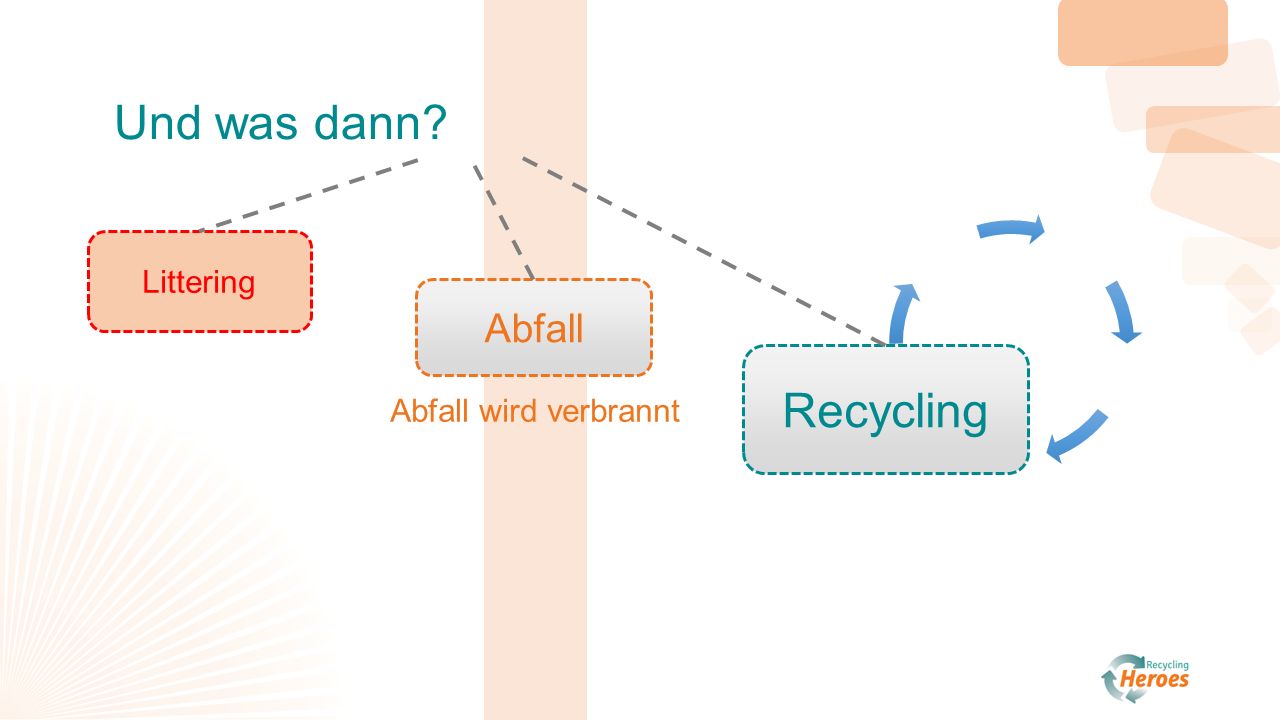 Und was dann?

Littering

Abfall

Abfall wird verbrannt

Recycling

Recycling Heroes